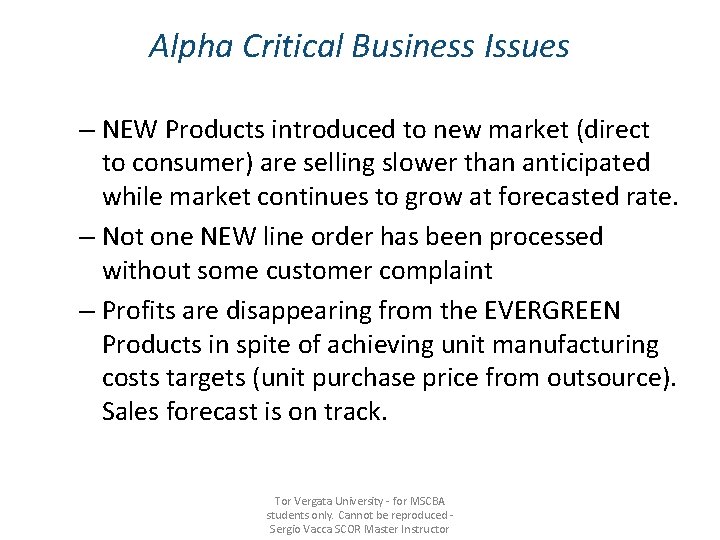 Alpha Critical Business Issues

– NEW Products introduced to new market (direct to consumer) are selling slower than anticipated while market continues to grow at forecasted rate.

– Not one NEW line order has been processed without some customer complaint

– Profits are disappearing from the EVERGREEN Products in spite of achieving unit manufacturing costs targets (unit purchase price from outsource). Sales forecast is on track.

Tor Vergata University - for MSCBA students only. Cannot be reproduced - Sergio Vacca SCOR Master Instructor